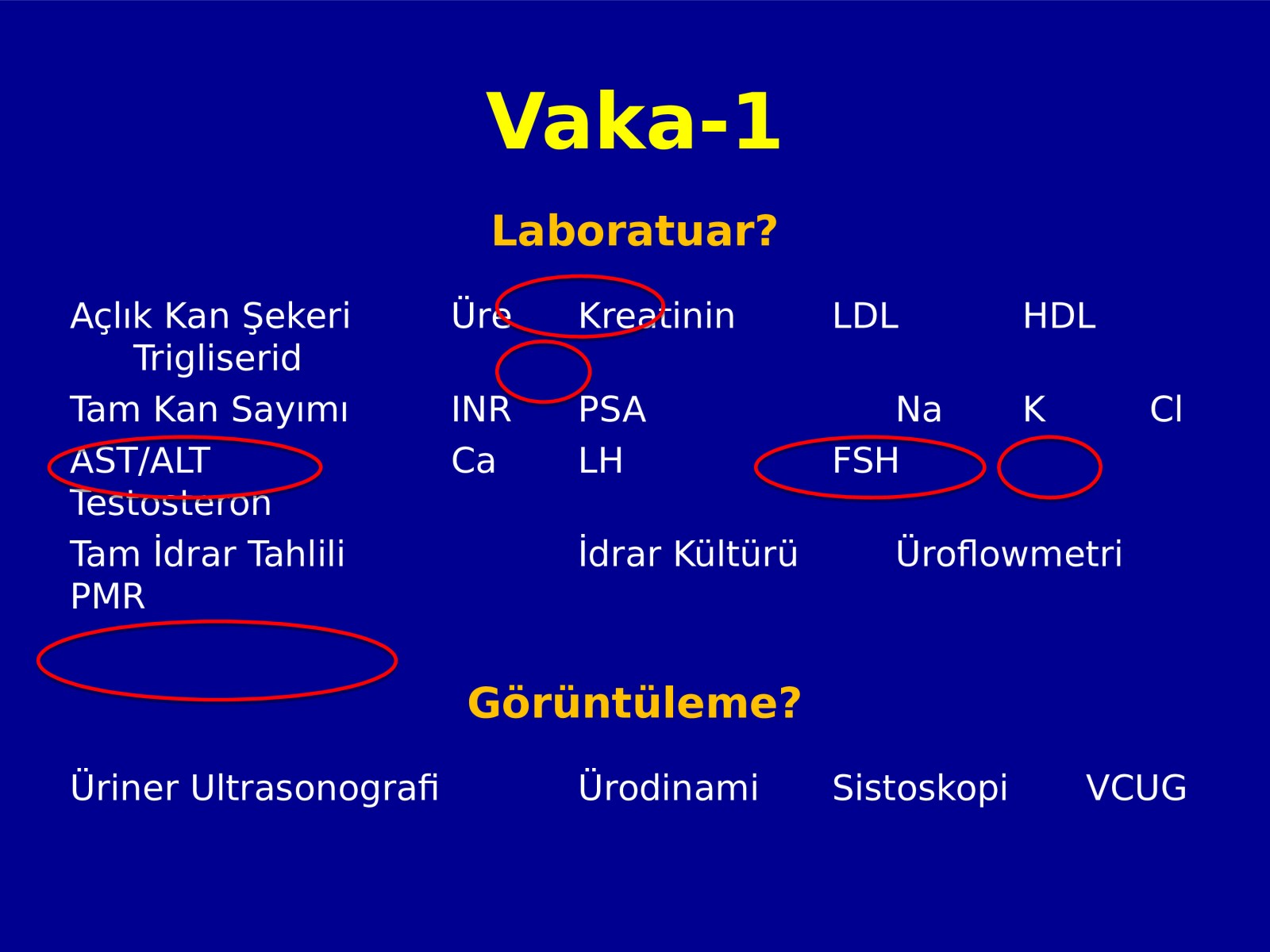 Vaka-1

Laboratuar?

Açlık Kan Şekeri Üre Kreatinin LDL HDL Trigliserid

Tam Kan Sayımı INR PSA Na K Cl

AST/ALT Ca LH FSH Testosteron

Tam İdrar Tahlili İdrar Kültürü Üroflowmetri PMR

Görüntüleme?

Üriner Ultrasonografi Ürodinami Sistoskopi VCUG